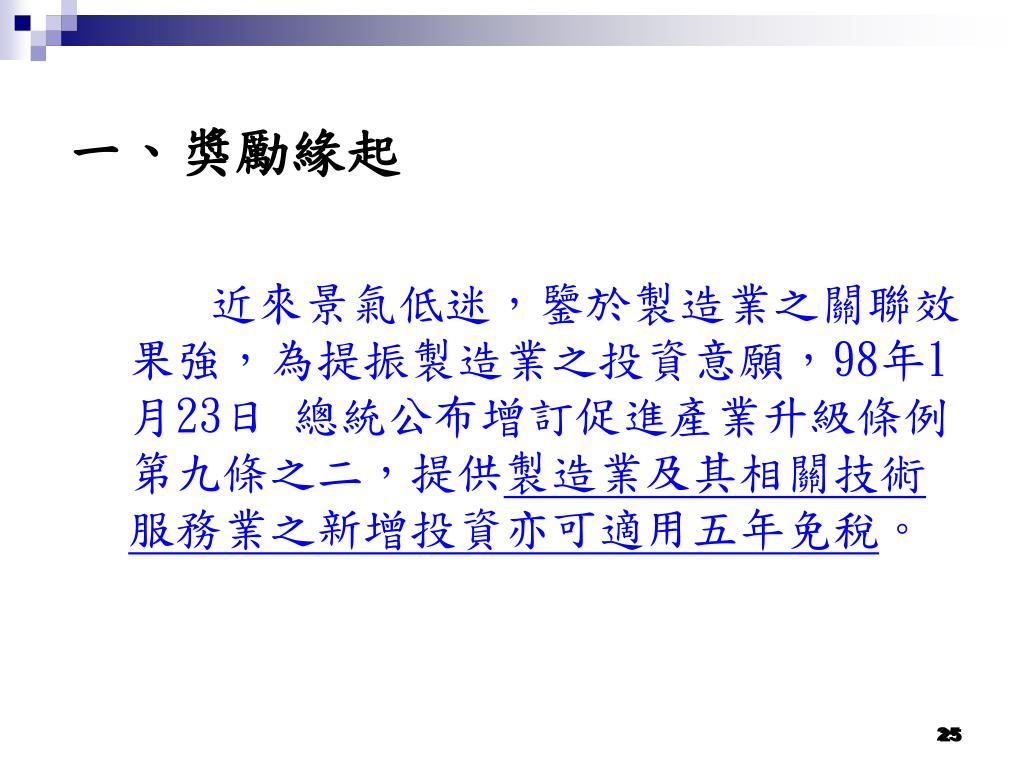 一、獎勵緣起

近來景氣低迷，鑒於製造業之關聯效果強，為提振製造業之投資意願，98年1月23日 總統公布增訂促進產業升級條例第九條之二，提供製造業及其相關技術服務業之新增投資亦可適用五年免稅。

25